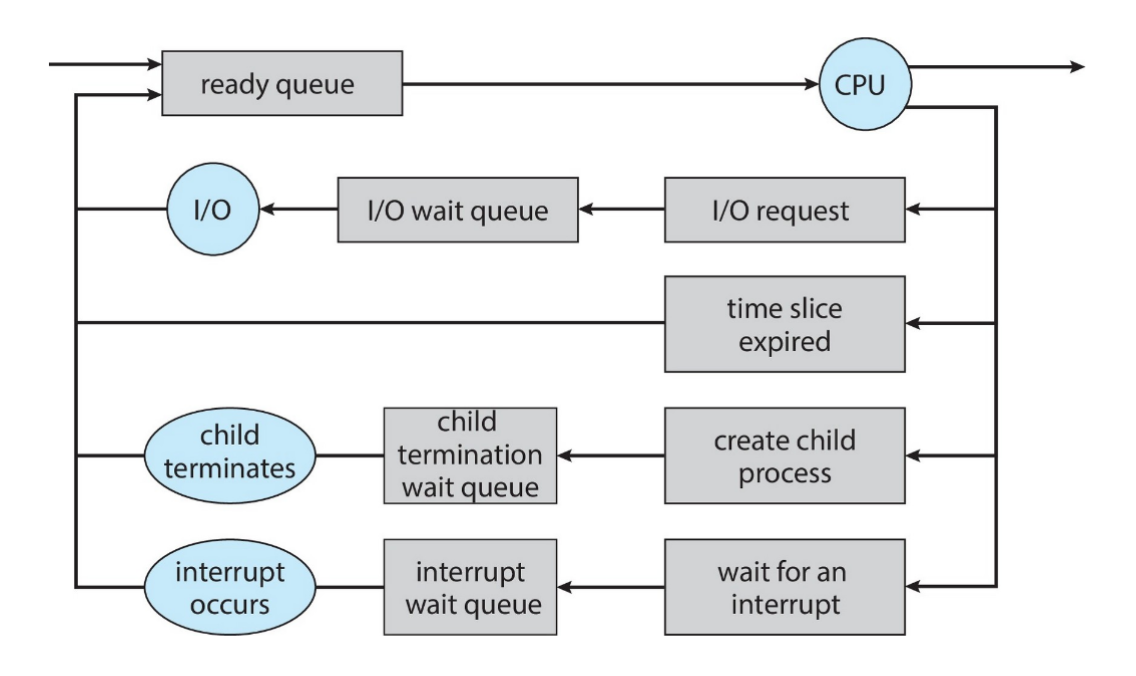 ready queue

CPU

I/O

I/O wait queue

I/O request

time slice expired

child terminates

child termination wait queue

create child process

interrupt occurs

interrupt wait queue

wait for an interrupt